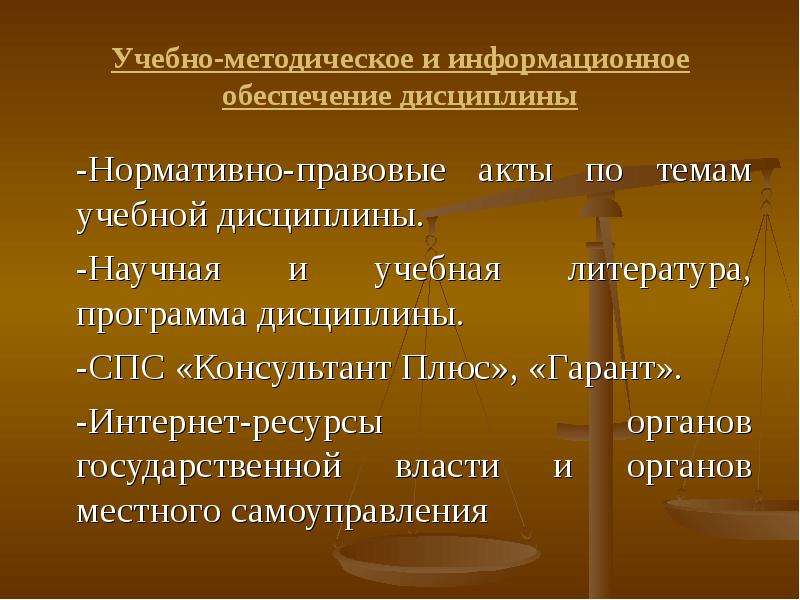 Учебно-методическое и информационное обеспечение дисциплины

-Нормативно-правовые акты по темам учебной дисциплины.

-Научная и учебная литература, программа дисциплины.

-СПС «Консультант Плюс», «Гарант».

-Интернет-ресурсы органов государственной власти и органов местного самоуправления